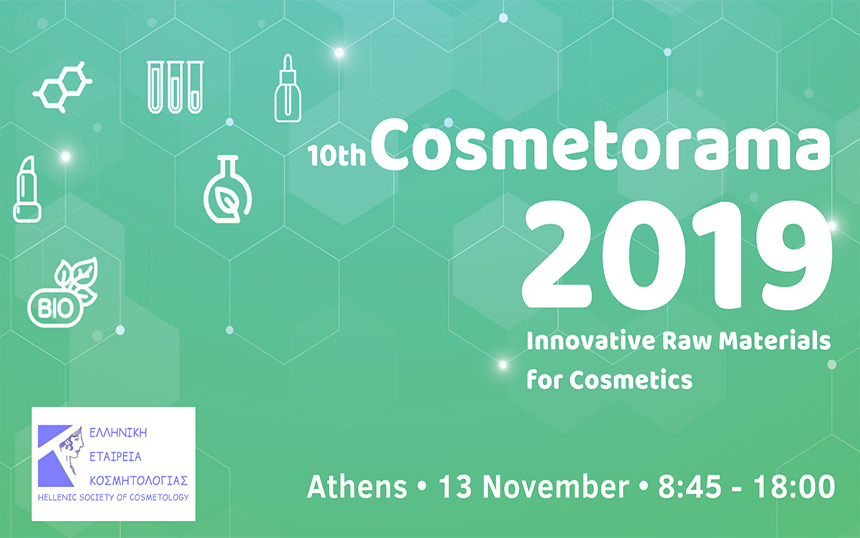 BIO

10th Cosmetorama 2019

Innovative Raw Materials for Cosmetics

ΕΛΛΗΝΙΚΗ ΕΤΑΙΡΕΙΑ ΚΟΣΜΗΤΟΛΟΓΙΑΣ
HELLENIC SOCIETY OF COSMETOLOGY

Athens • 13 November • 8:45 - 18:00